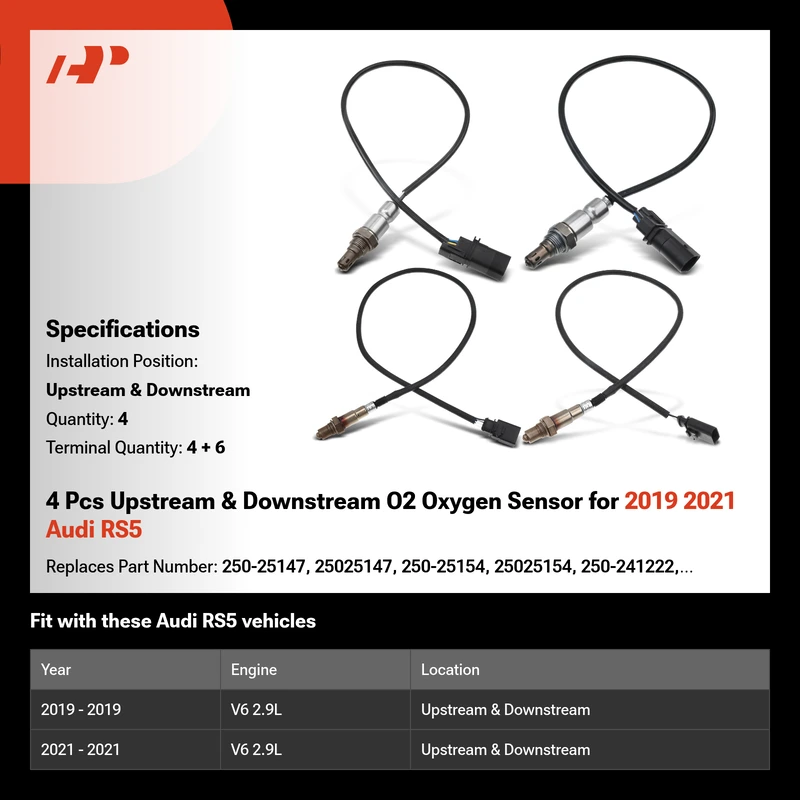 Specifications

Installation Position:

Upstream & Downstream

Quantity: 4

Terminal Quantity: 4 + 6

4 Pcs Upstream & Downstream O2 Oxygen Sensor for 2019 2021 Audi RS5

Replaces Part Number: 250-25147, 25025147, 250-25154, 25025154, 250-241222,...

Fit with these Audi RS5 vehicles

| Year | Engine | Location |
|---|---|---|
| 2019 - 2019 | V6 2.9L | Upstream & Downstream |
| 2021 - 2021 | V6 2.9L | Upstream & Downstream |